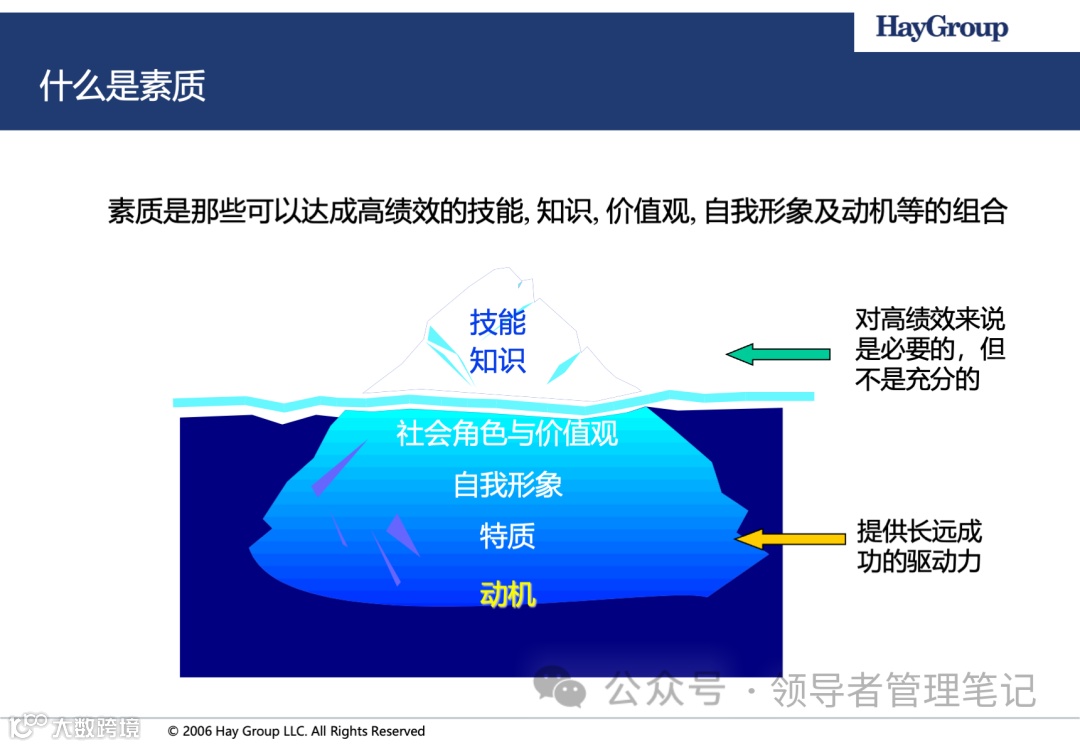 HayGroup

什么是素质

素质是那些可以达成高绩效的技能, 知识, 价值观, 自我形象及动机等的组合

技能
知识

对高绩效来说是必要的，但不是充分的

社会角色与价值观
自我形象
特质
动机

提供长远成功的驱动力

公众号 · 领导者管理笔记

大数跨境

© 2006 Hay Group LLC. All Rights Reserved